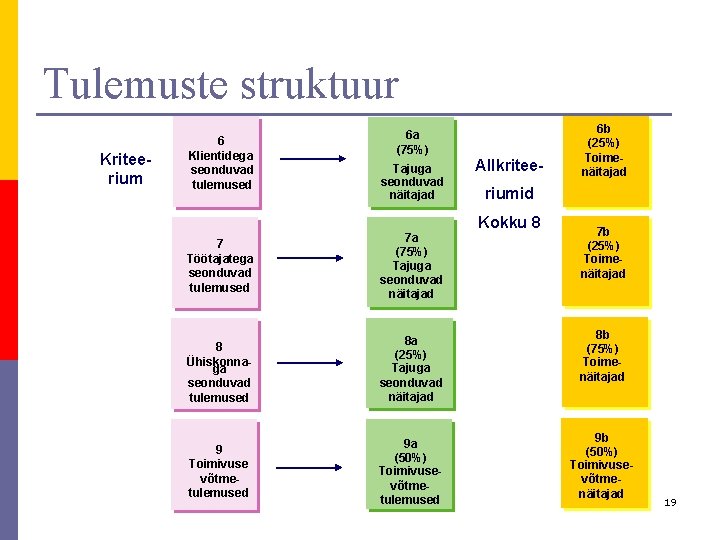 Tulemuste struktuur

Kriteerium

6
Klientidega seonduvad tulemused

6a
(75%)
Tajuga seonduvad näitajad

Allkriteeriumid
Kokku 8

6b
(25%)
Toimenäitajad

7
Töötajatega seonduvad tulemused

7a
(75%)
Tajuga seonduvad näitajad

7b
(25%)
Toimenäitajad

8
Ühiskonnaga seonduvad tulemused

8a
(25%)
Tajuga seonduvad näitajad

8b
(75%)
Toimenäitajad

9
Toimivuse võtmetulemused

9a
(50%)
Toimivusevõtmetulemused

9b
(50%)
Toimivusevõtmenäitajad

19